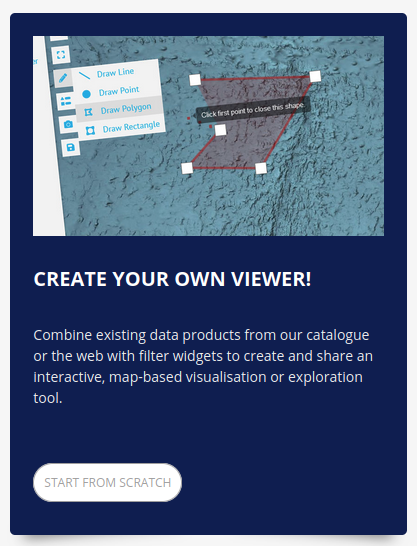 Draw Line
Draw Point
Draw Polygon
Draw Rectangle
Click first point to close this shape.

CREATE YOUR OWN VIEWER!

Combine existing data products from our catalogue or the web with filter widgets to create and share an interactive, map-based visualisation or exploration tool.

START FROM SCRATCH